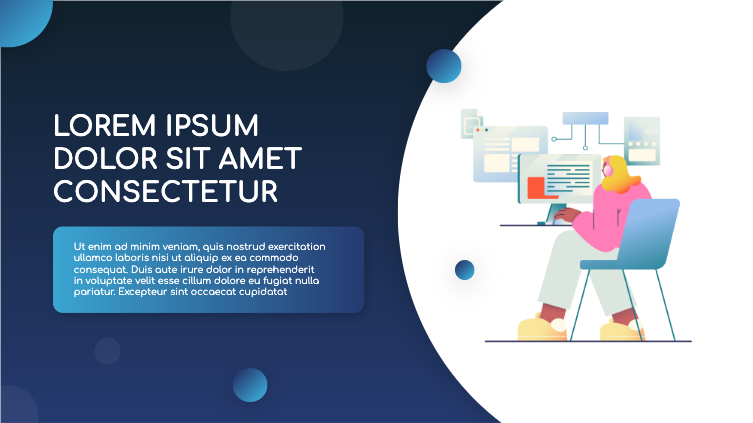 LOREM IPSUM DOLOR SIT AMET CONSECTETUR

Ut enim ad minim veniam, quis nostrud exercitation ullamco laboris nisi ut aliquip ex ea commodo consequat. Duis aute irure dolor in reprehenderit in voluptate velit esse cillum dolore eu fugiat nulla pariatur. Excepteur sint occaecat cupidatat